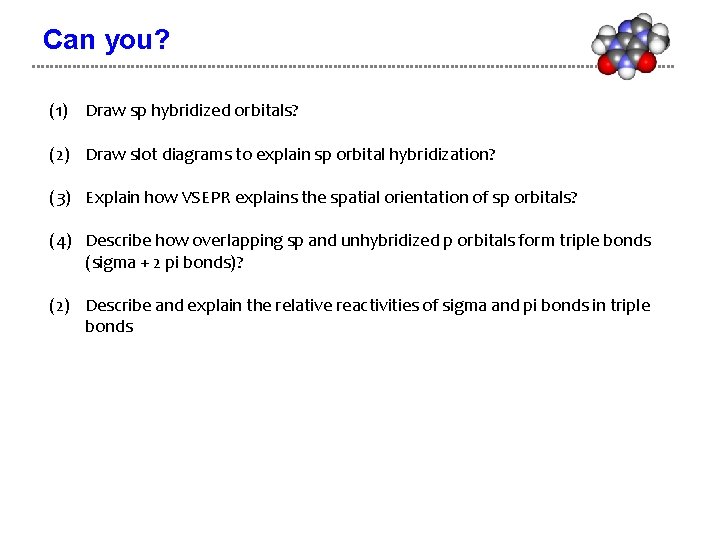 Can you?

(1) Draw sp hybridized orbitals?

(2) Draw slot diagrams to explain sp orbital hybridization?

(3) Explain how VSEPR explains the spatial orientation of sp orbitals?

(4) Describe how overlapping sp and unhybridized p orbitals form triple bonds (sigma + 2 pi bonds)?

(2) Describe and explain the relative reactivities of sigma and pi bonds in triple bonds